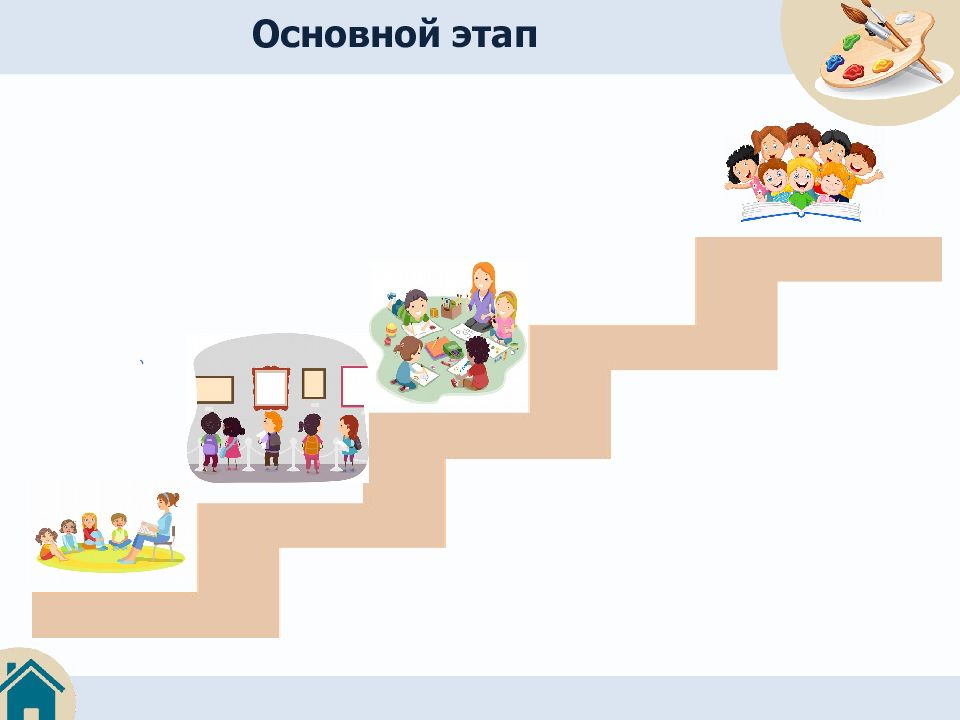 Основной этап